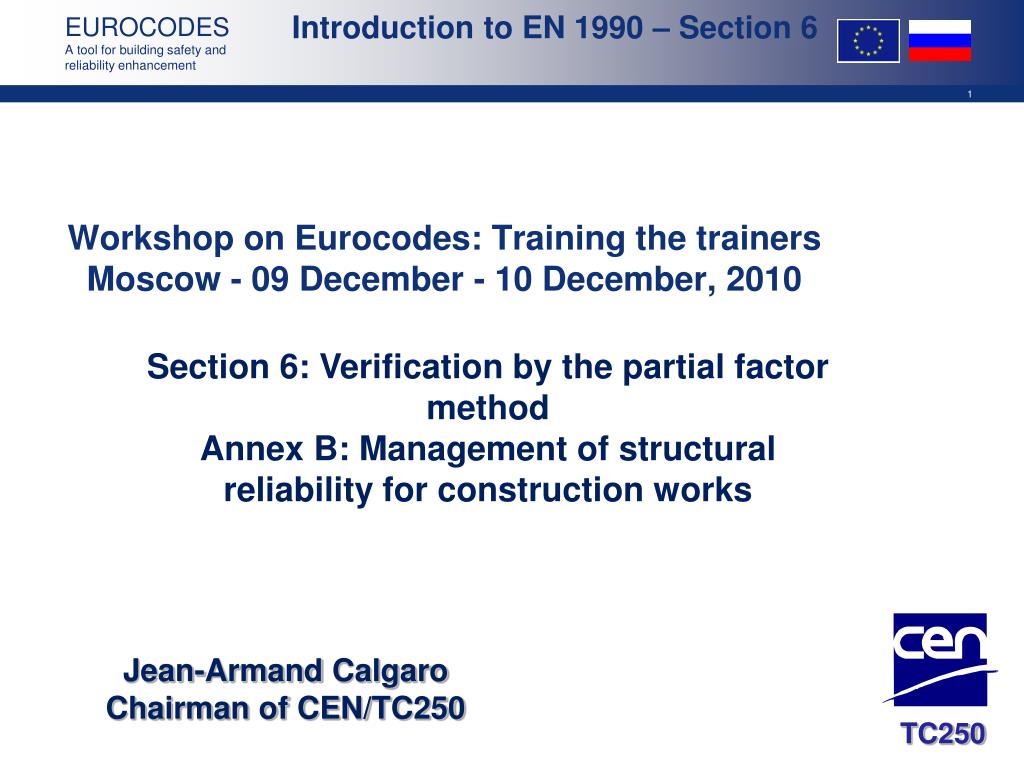 EUROCODES
A tool for building safety and reliability enhancement

Introduction to EN 1990 – Section 6

1

Workshop on Eurocodes: Training the trainers
Moscow - 09 December - 10 December, 2010

Section 6: Verification by the partial factor method
Annex B: Management of structural reliability for construction works

Jean-Armand Calgaro
Chairman of CEN/TC250

cen

TC250